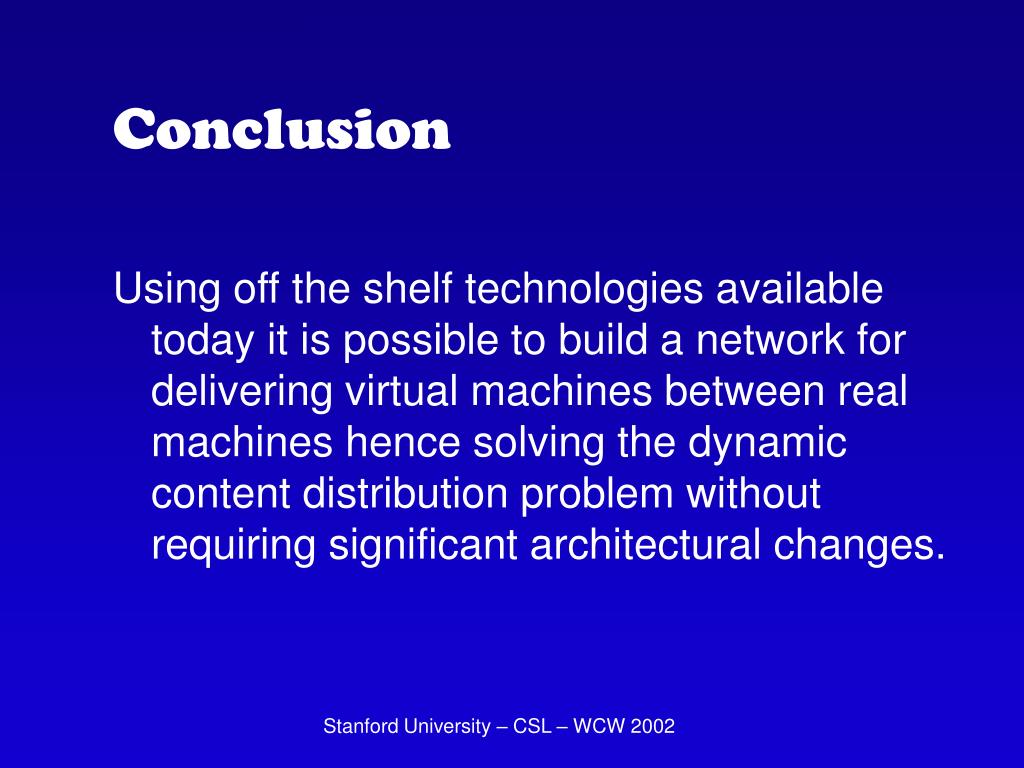 Conclusion

Using off the shelf technologies available today it is possible to build a network for delivering virtual machines between real machines hence solving the dynamic content distribution problem without requiring significant architectural changes.

Stanford University – CSL – WCW 2002